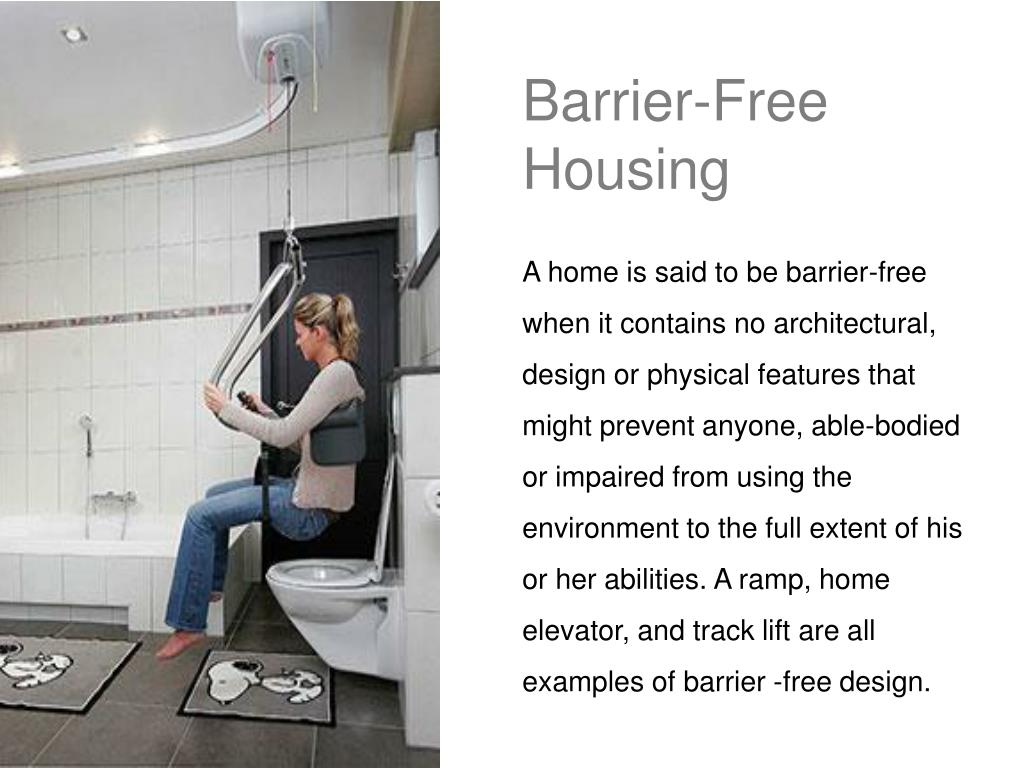 Barrier-Free Housing

A home is said to be barrier-free when it contains no architectural, design or physical features that might prevent anyone, able-bodied or impaired from using the environment to the full extent of his or her abilities. A ramp, home elevator, and track lift are all examples of barrier -free design.